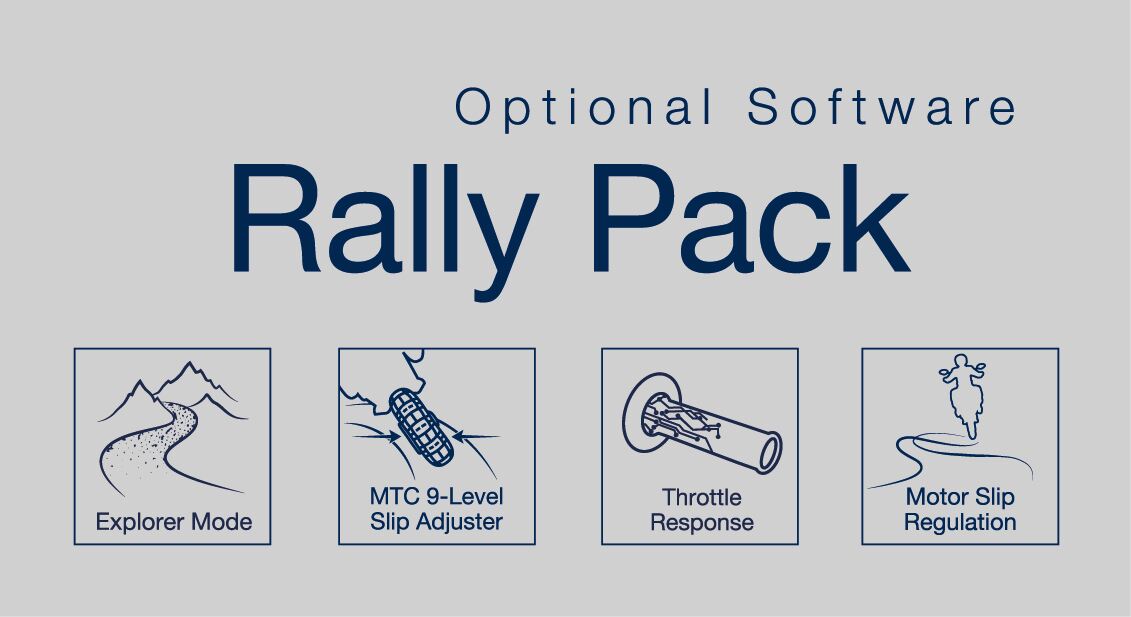 Optional Software

Rally Pack

Explorer Mode

MTC 9-Level Slip Adjuster

Throttle Response

Motor Slip Regulation